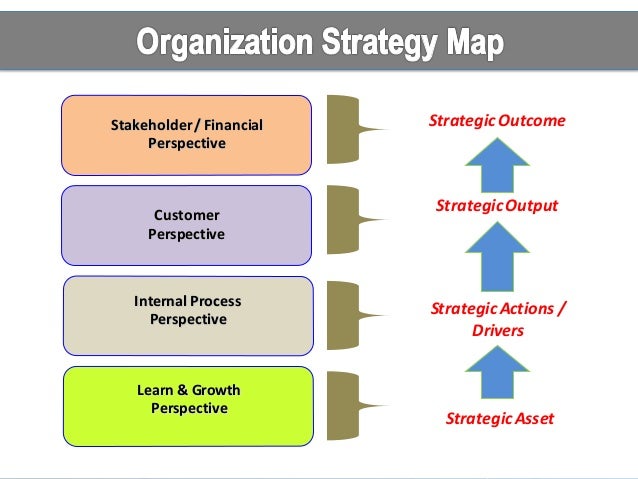 Organization Strategy Map

Stakeholder / Financial Perspective

Customer Perspective

Internal Process Perspective

Learn & Growth Perspective

Strategic Outcome

Strategic Output

Strategic Actions / Drivers

Strategic Asset